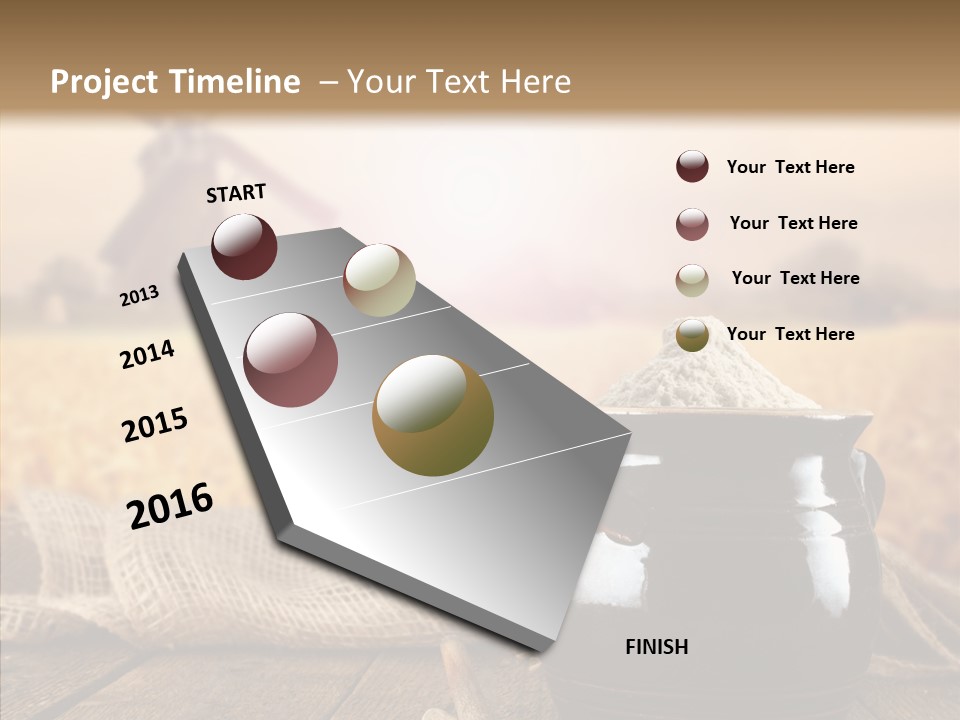 Project Timeline – Your Text Here

START

2013

2014

2015

2016

FINISH

Your Text Here

Your Text Here

Your Text Here

Your Text Here